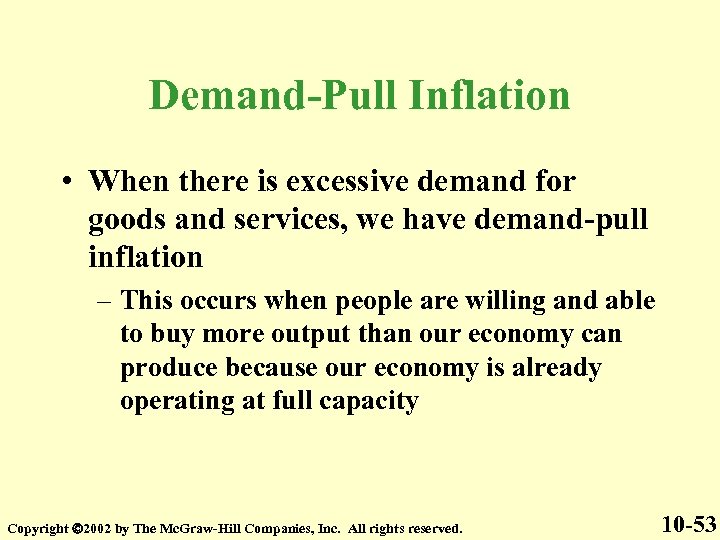 Demand-Pull Inflation

• When there is excessive demand for goods and services, we have demand-pull inflation

– This occurs when people are willing and able to buy more output than our economy can produce because our economy is already operating at full capacity

Copyright ©2002 by The McGraw-Hill Companies, Inc. All rights reserved.

10-53